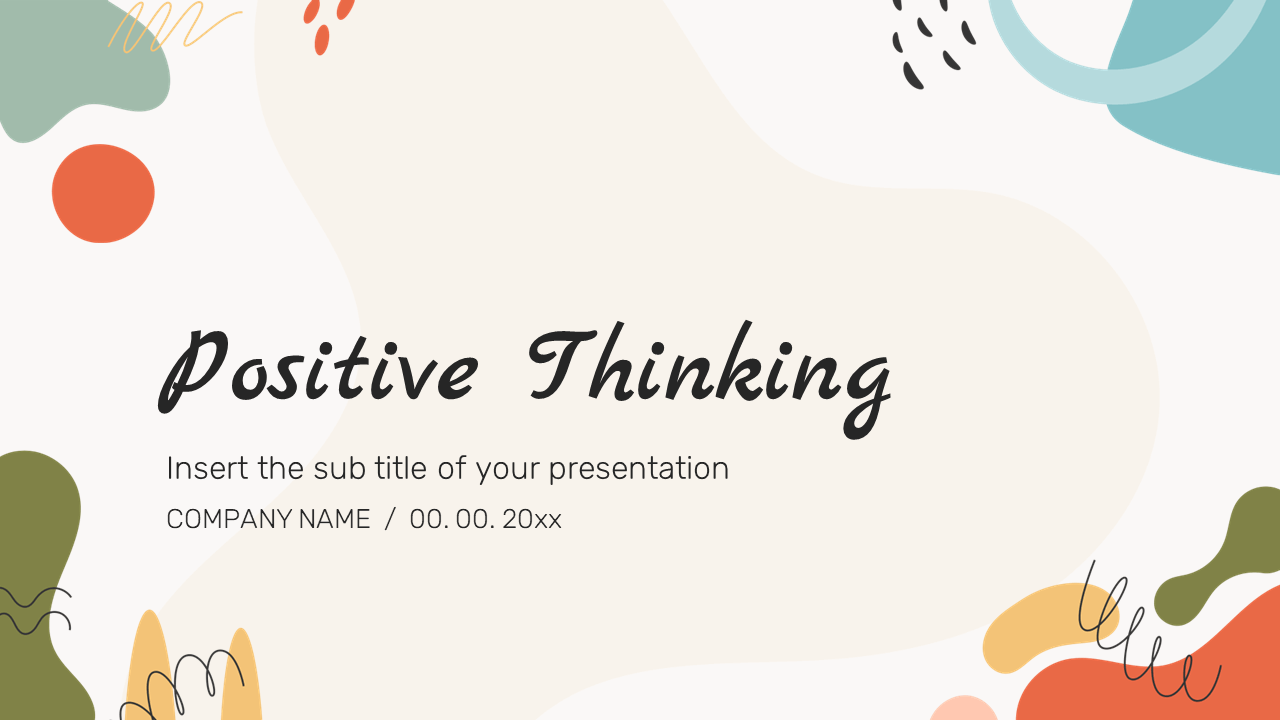 Positive Thinking

Insert the sub title of your presentation

COMPANY NAME / 00. 00. 20xx